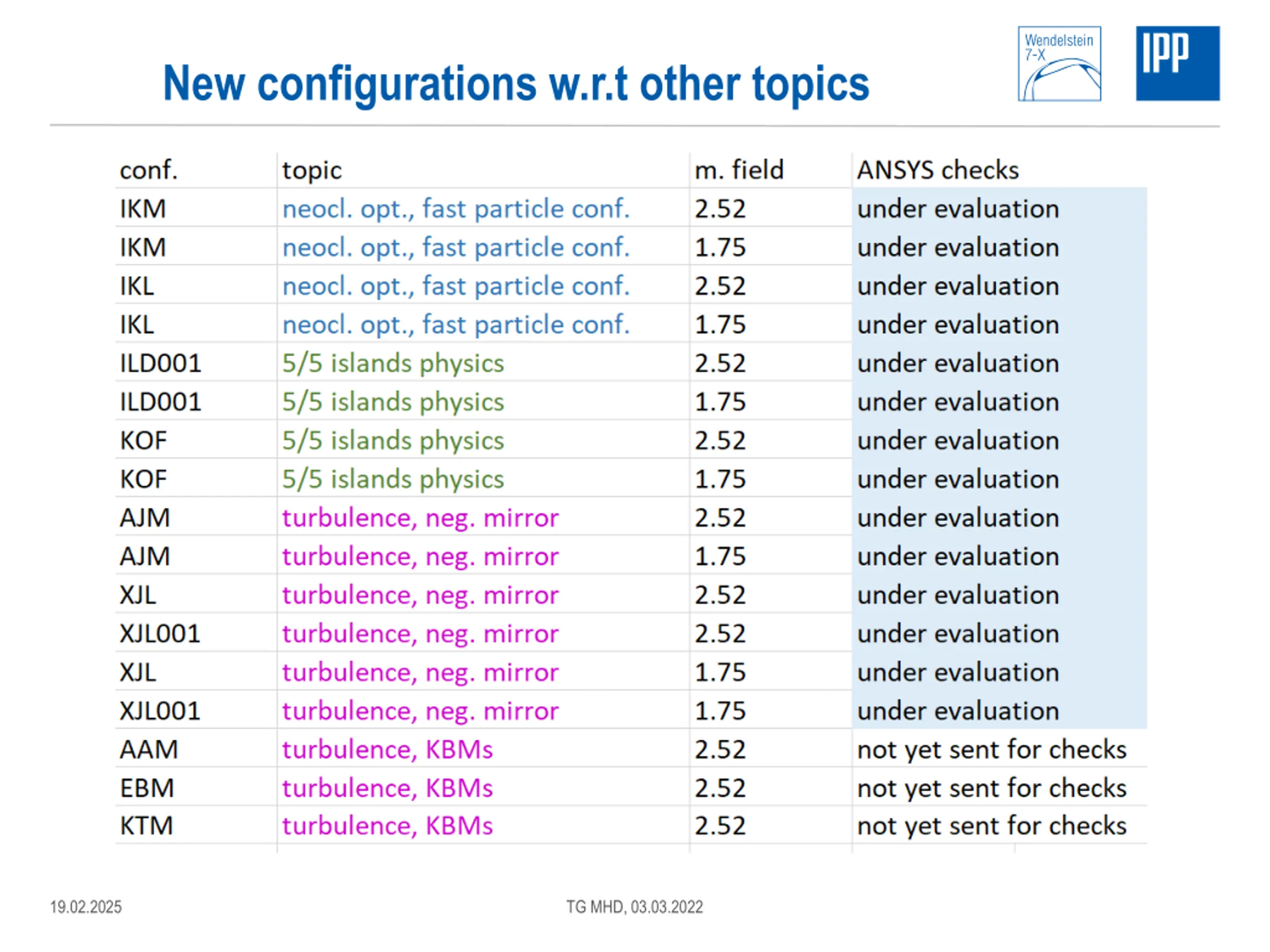 New configurations w.r.t other topics

Wendelstein 7-X

IPP

| conf. | topic | m. field | ANSYS checks |
|---|---|---|---|
| IKM | neocl. opt., fast particle conf. | 2.52 | under evaluation |
| IKM | neocl. opt., fast particle conf. | 1.75 | under evaluation |
| IKL | neocl. opt., fast particle conf. | 2.52 | under evaluation |
| IKL | neocl. opt., fast particle conf. | 1.75 | under evaluation |
| ILD001 | 5/5 islands physics | 2.52 | under evaluation |
| ILD001 | 5/5 islands physics | 1.75 | under evaluation |
| KOF | 5/5 islands physics | 2.52 | under evaluation |
| KOF | 5/5 islands physics | 1.75 | under evaluation |
| AJM | turbulence, neg. mirror | 2.52 | under evaluation |
| AJM | turbulence, neg. mirror | 1.75 | under evaluation |
| XJL | turbulence, neg. mirror | 2.52 | under evaluation |
| XJL001 | turbulence, neg. mirror | 2.52 | under evaluation |
| XJL | turbulence, neg. mirror | 1.75 | under evaluation |
| XJL001 | turbulence, neg. mirror | 1.75 | under evaluation |
| AAM | turbulence, KBMs | 2.52 | not yet sent for checks |
| EBM | turbulence, KBMs | 2.52 | not yet sent for checks |
| KTM | turbulence, KBMs | 2.52 | not yet sent for checks |

19.02.2025

TG MHD, 03.03.2022